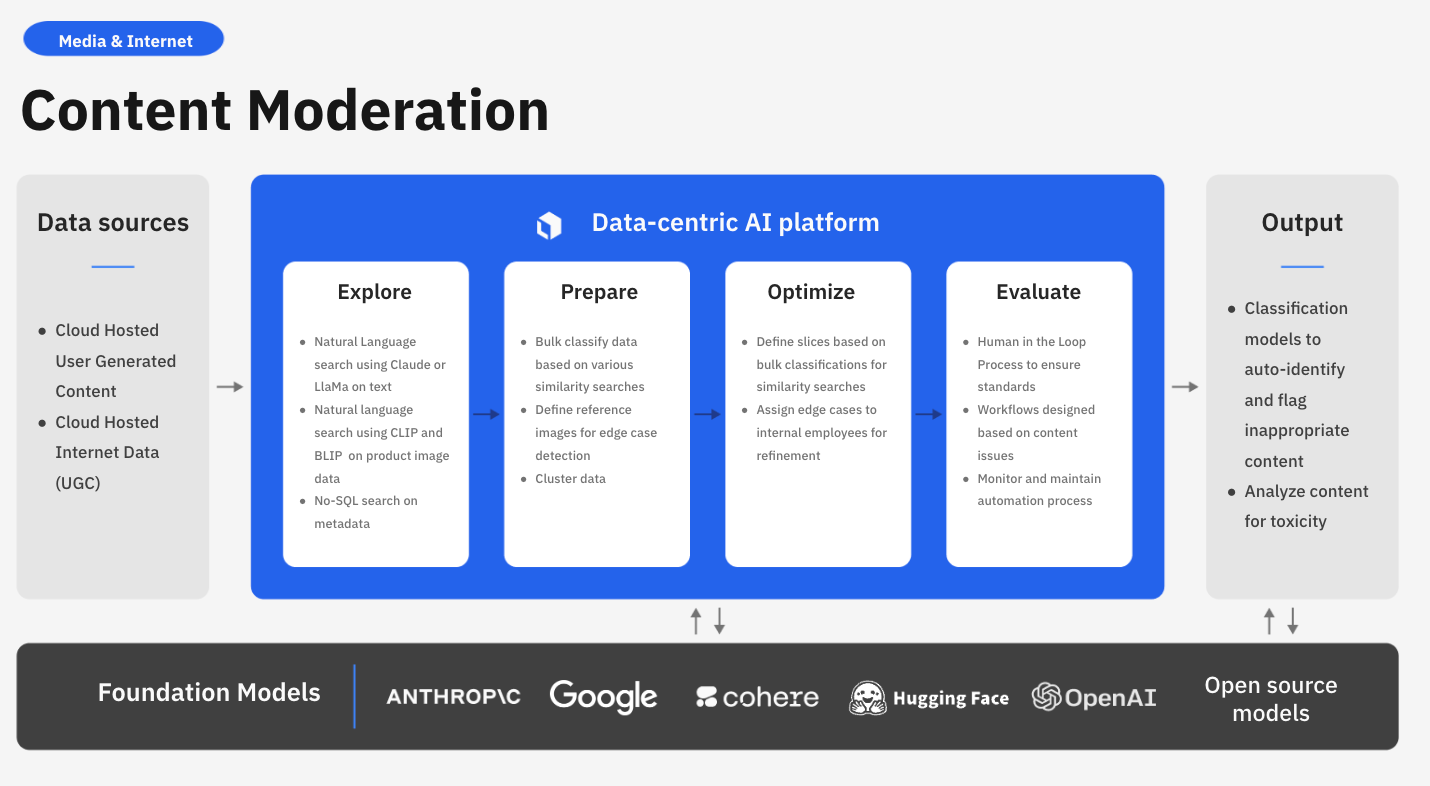 Media & Internet

Content Moderation

Data sources

- Cloud Hosted User Generated Content
- Cloud Hosted Internet Data (UGC)

Data-centric AI platform

Explore

- Natural Language search using Claude or LlaMa on text
- Natural language search using CLIP and BLIP on product image data
- No-SQL search on metadata

Prepare

- Bulk classify data based on various similarity searches
- Define reference images for edge case detection
- Cluster data

Optimize

- Define slices based on bulk classifications for similarity searches
- Assign edge cases to internal employees for refinement

Evaluate

- Human in the Loop Process to ensure standards
- Workflows designed based on content issues
- Monitor and maintain automation process

Output

- Classification models to auto-identify and flag inappropriate content
- Analyze content for toxicity

Foundation Models

ANTHROP\C

Google

cohere

Hugging Face

OpenAI

Open source models